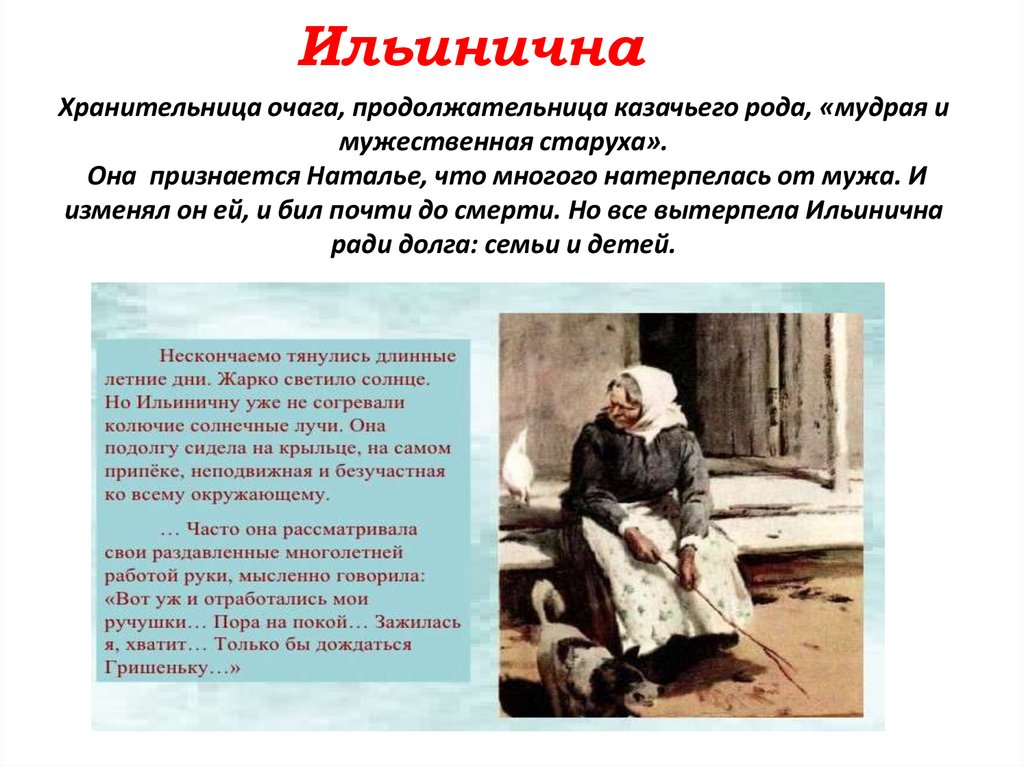 Ильинична

Хранительница очага, продолжательница казачьего рода, «мудрая и мужественная старуха».
Она признается Наталье, что многого натерпелась от мужа. И изменял он ей, и бил почти до смерти. Но все вытерпела Ильинична ради долга: семьи и детей.

Нескончаемо тянулись длинные летние дни. Жарко светило солнце. Но Ильиничну уже не согревали колючие солнечные лучи. Она подолгу сидела на крыльце, на самом припёке, неподвижная и безучастная ко всему окружающему.

… Часто она рассматривала свои раздавленные многолетней работой руки, мысленно говорила: «Вот уж и отработались мои ручушки… Пора на покой… Зажилась я, хватит… Только бы дождаться Гришеньку…»